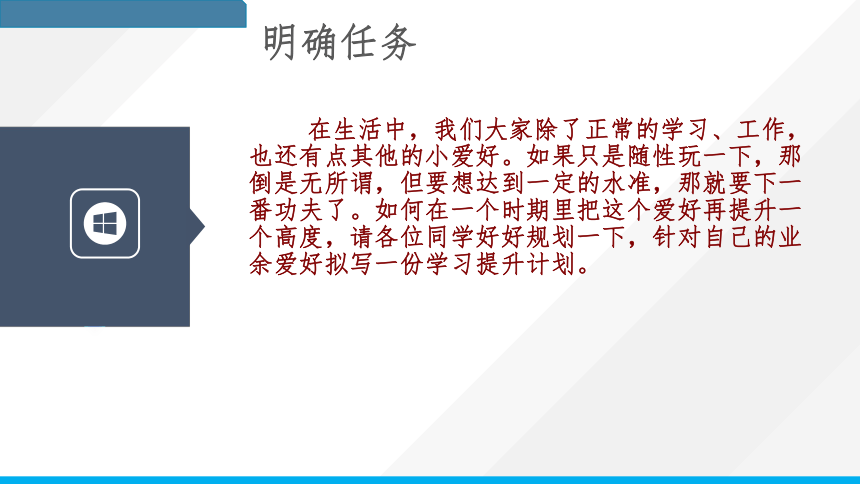 明确任务

在生活中，我们大家除了正常的学习、工作，也还有点其他的小爱好。如果只是随性玩一下，那倒是无所谓，但要想达到一定的水准，那就要下一番功夫了。如何在一个时期里把这个爱好再提升一个高度，请各位同学好好规划一下，针对自己的业余爱好拟写一份学习提升计划。